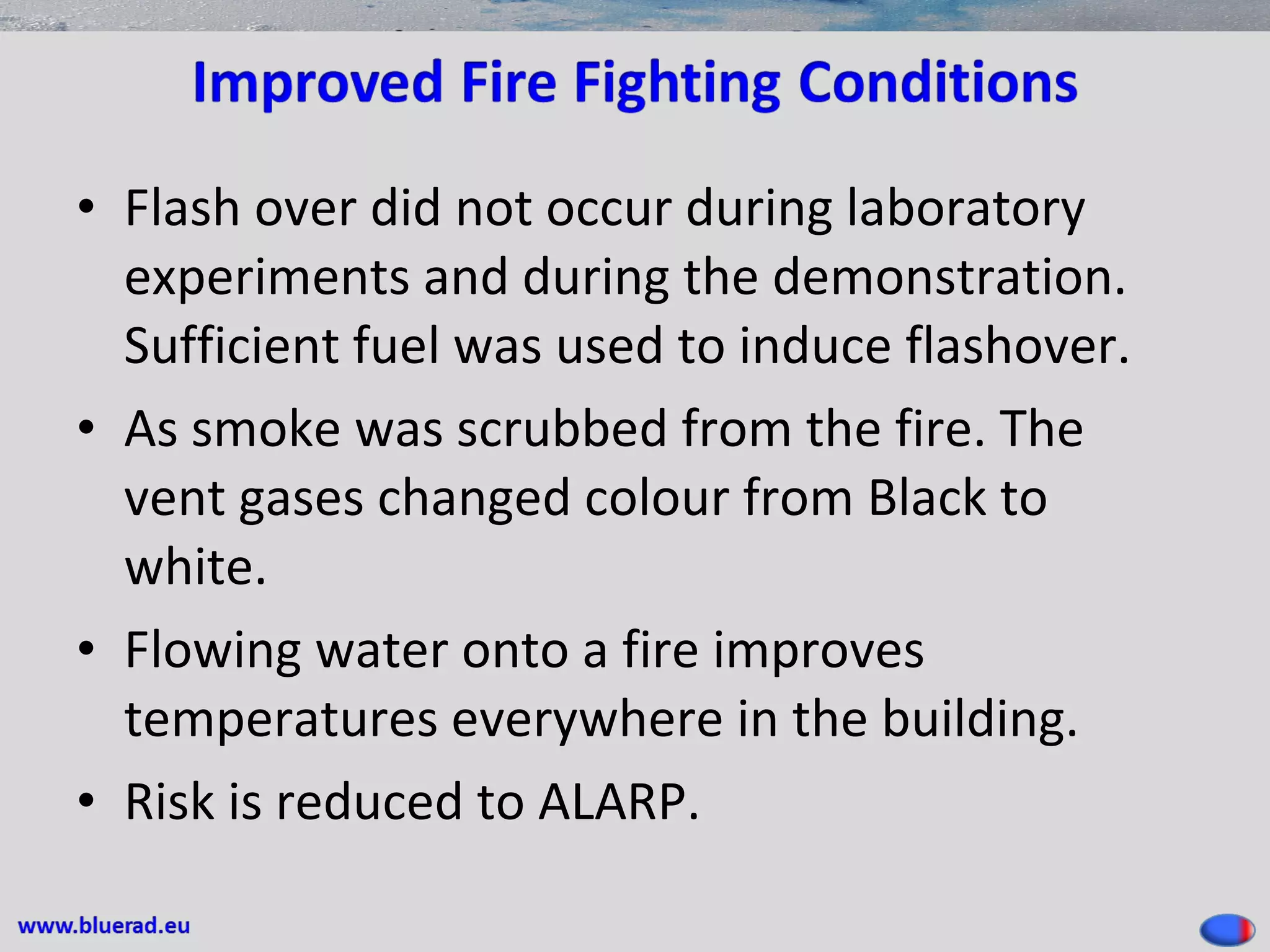 Improved Fire Fighting Conditions

• Flash over did not occur during laboratory experiments and during the demonstration. Sufficient fuel was used to induce flashover.

• As smoke was scrubbed from the fire. The vent gases changed colour from Black to white.

• Flowing water onto a fire improves temperatures everywhere in the building.

• Risk is reduced to ALARP.

www.bluerad.eu